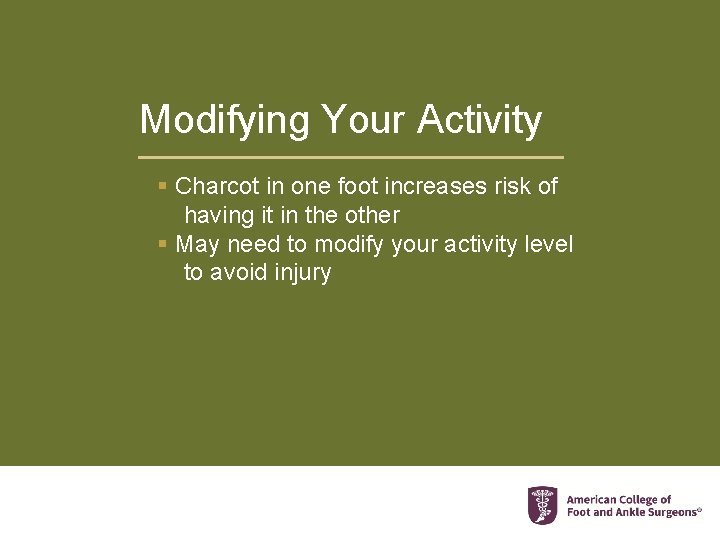 Modifying Your Activity

▪ Charcot in one foot increases risk of having it in the other
▪ May need to modify your activity level to avoid injury

American College of Foot and Ankle Surgeons®